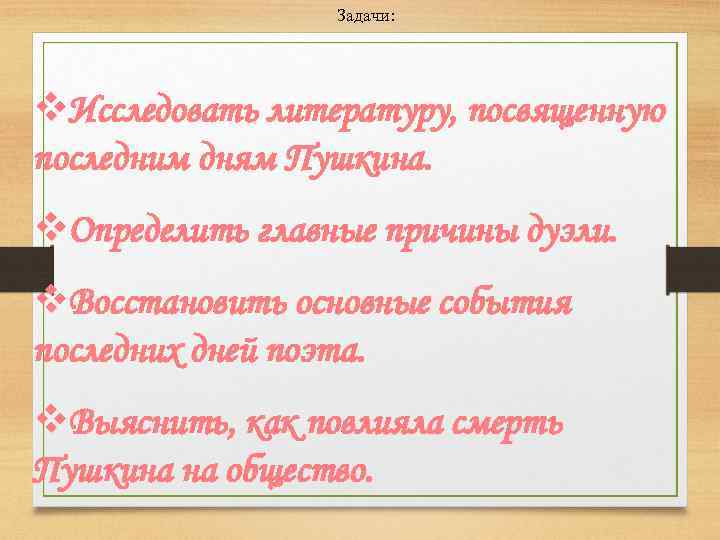 Задачи:

❖Исследовать литературу, посвященную последним дням Пушкина.

❖Определить главные причины дуэли.

❖Восстановить основные события последних дней поэта.

❖Выяснить, как повлияла смерть Пушкина на общество.